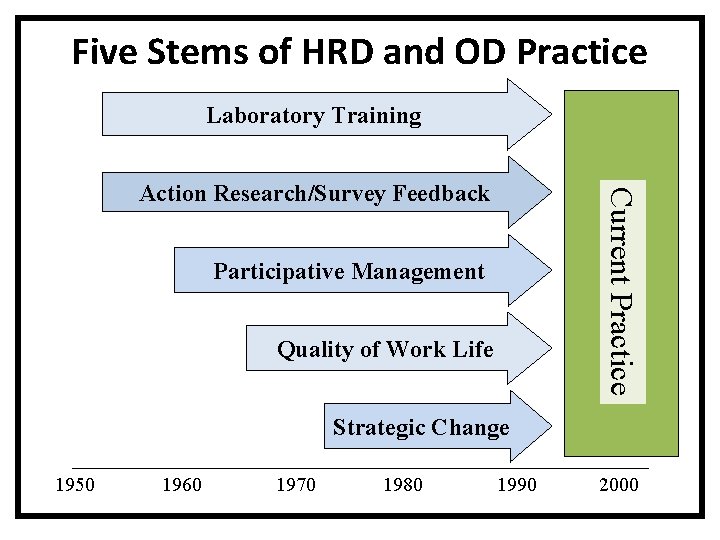 Five Stems of HRD and OD Practice

Laboratory Training

Action Research/Survey Feedback

Participative Management

Quality of Work Life

Strategic Change

Current Practice

1950 1960 1970 1980 1990 2000